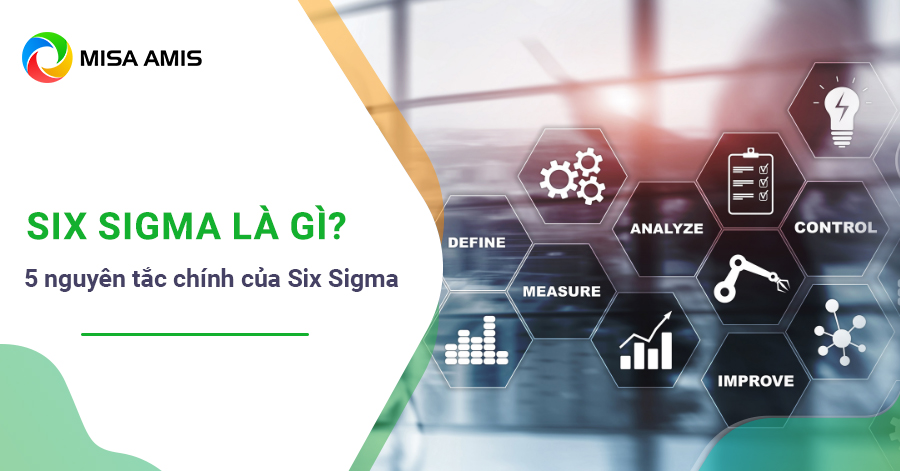 MISA AMIS

SIX SIGMA LÀ GÌ?

5 nguyên tắc chính của Six Sigma

DEFINE

MEASURE

ANALYZE

CONTROL

IMPROVE